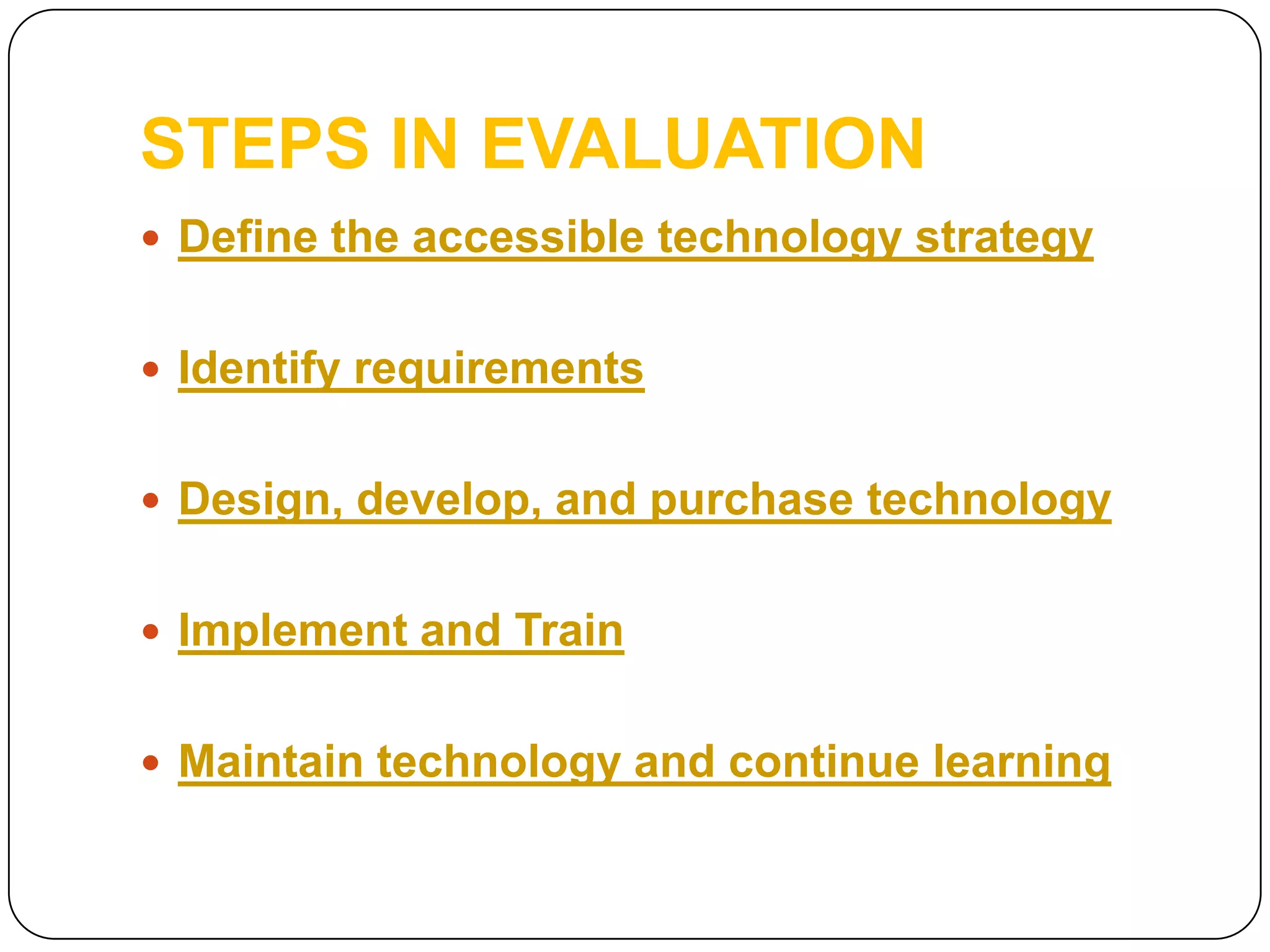 STEPS IN EVALUATION

- Define the accessible technology strategy
- Identify requirements
- Design, develop, and purchase technology
- Implement and Train
- Maintain technology and continue learning